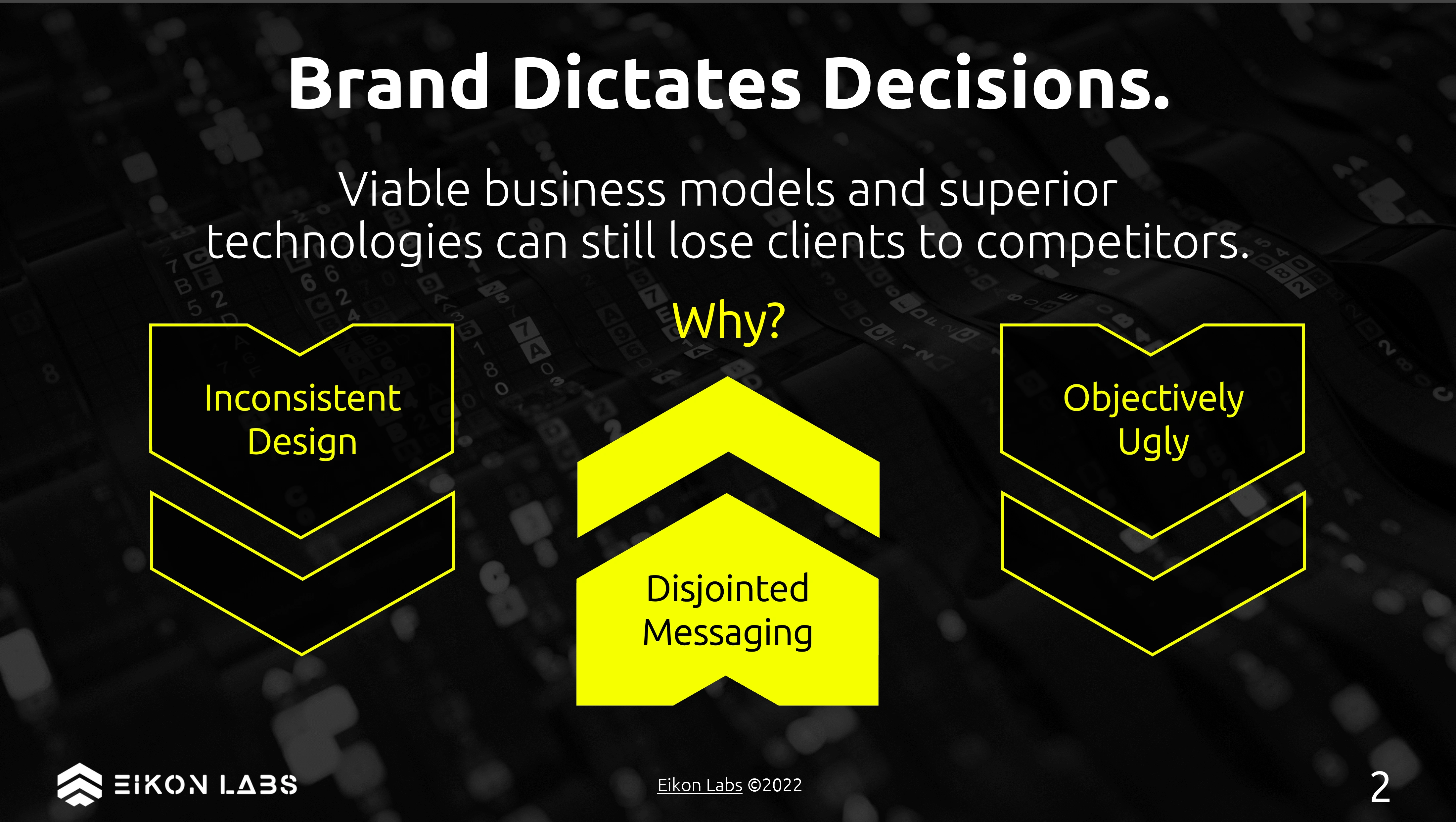 Brand Dictates Decisions.

Viable business models and superior technologies can still lose clients to competitors.

Why?

Inconsistent Design

Disjointed Messaging

Objectively Ugly

EIKON LABS

Eikon Labs ©2022

2